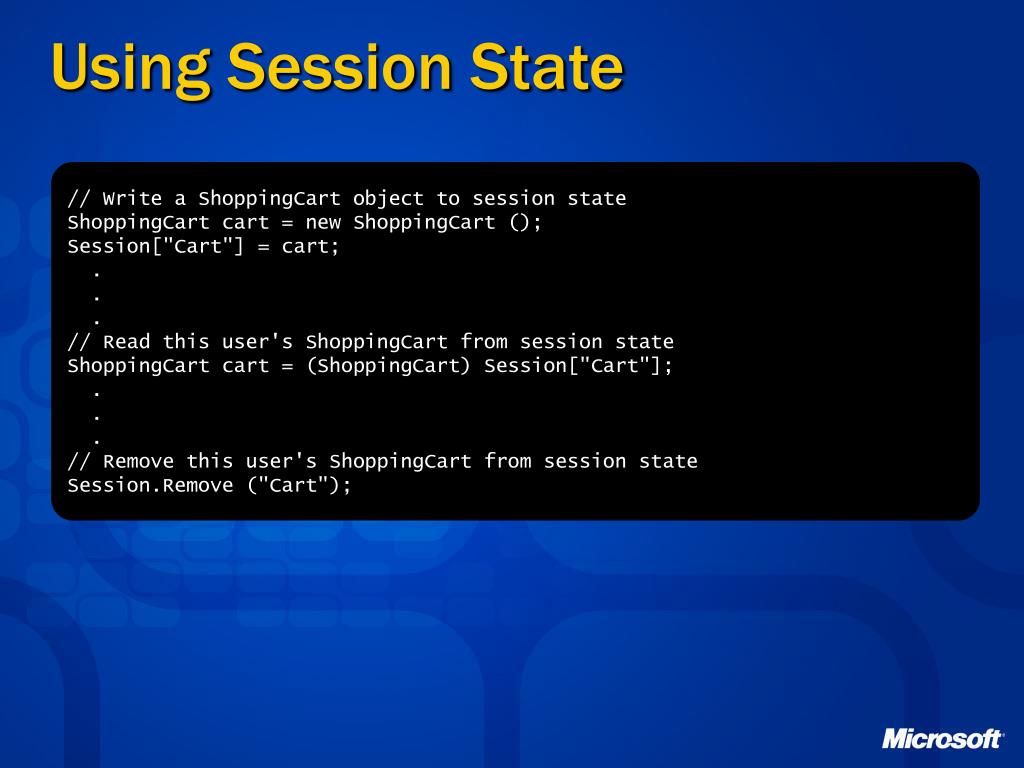 Using Session State

// Write a ShoppingCart object to session state
ShoppingCart cart = new ShoppingCart ();
Session["Cart"] = cart;
.
.
.
// Read this user's ShoppingCart from session state
ShoppingCart cart = (ShoppingCart) Session["Cart"];
.
.
.
// Remove this user's ShoppingCart from session state
Session.Remove ("Cart");

Microsoft